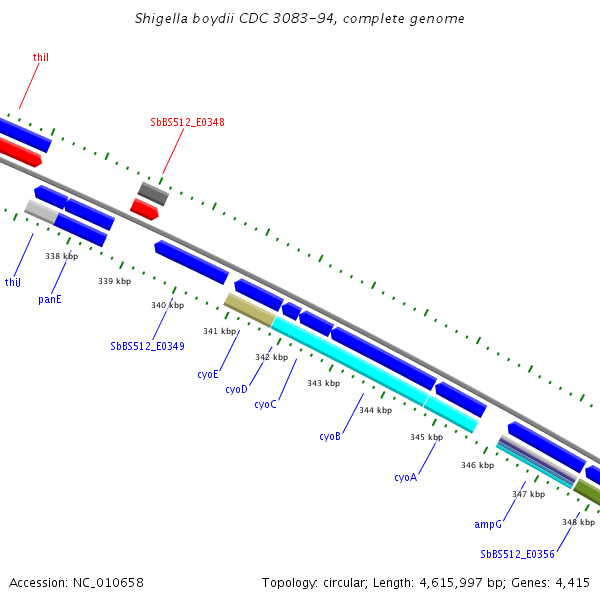 Shigella boydii CDC 3083-94, complete genome

thiI

SbBS512_E0348

338 kbp

339 kbp

340 kbp

341 kbp

342 kbp

343 kbp

344 kbp

345 kbp

346 kbp

347 kbp

348 kbp

thiJ

panE

SbBS512_E0349

cyoE

cyoD

cyoC

cyoB

cyoA

ampG

SbBS512_E0356

Accession: NC_010658

Topology: circular; Length: 4,615,997 bp; Genes: 4,415